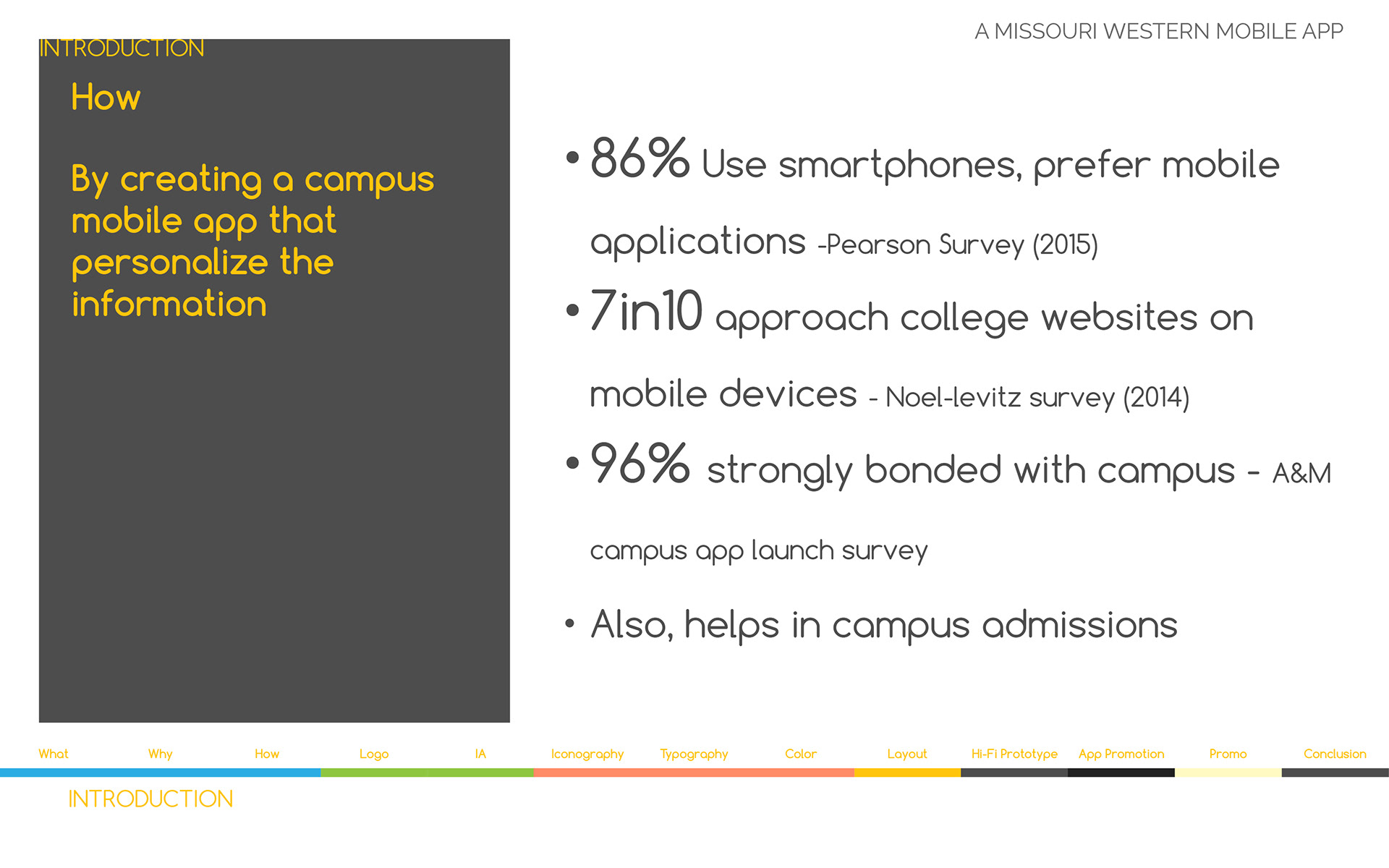 A MISSOURI WESTERN MOBILE APP

INTRODUCTION

How

By creating a campus mobile app that personalize the information

• 86% Use smartphones, prefer mobile applications -Pearson Survey (2015)

• 7in10 approach college websites on mobile devices - Noel-levitz survey (2014)

• 96% strongly bonded with campus - A&M campus app launch survey

• Also, helps in campus admissions

What Why How Logo IA Iconography Typography Color Layout Hi-Fi Prototype App Promotion Promo Conclusion

INTRODUCTION